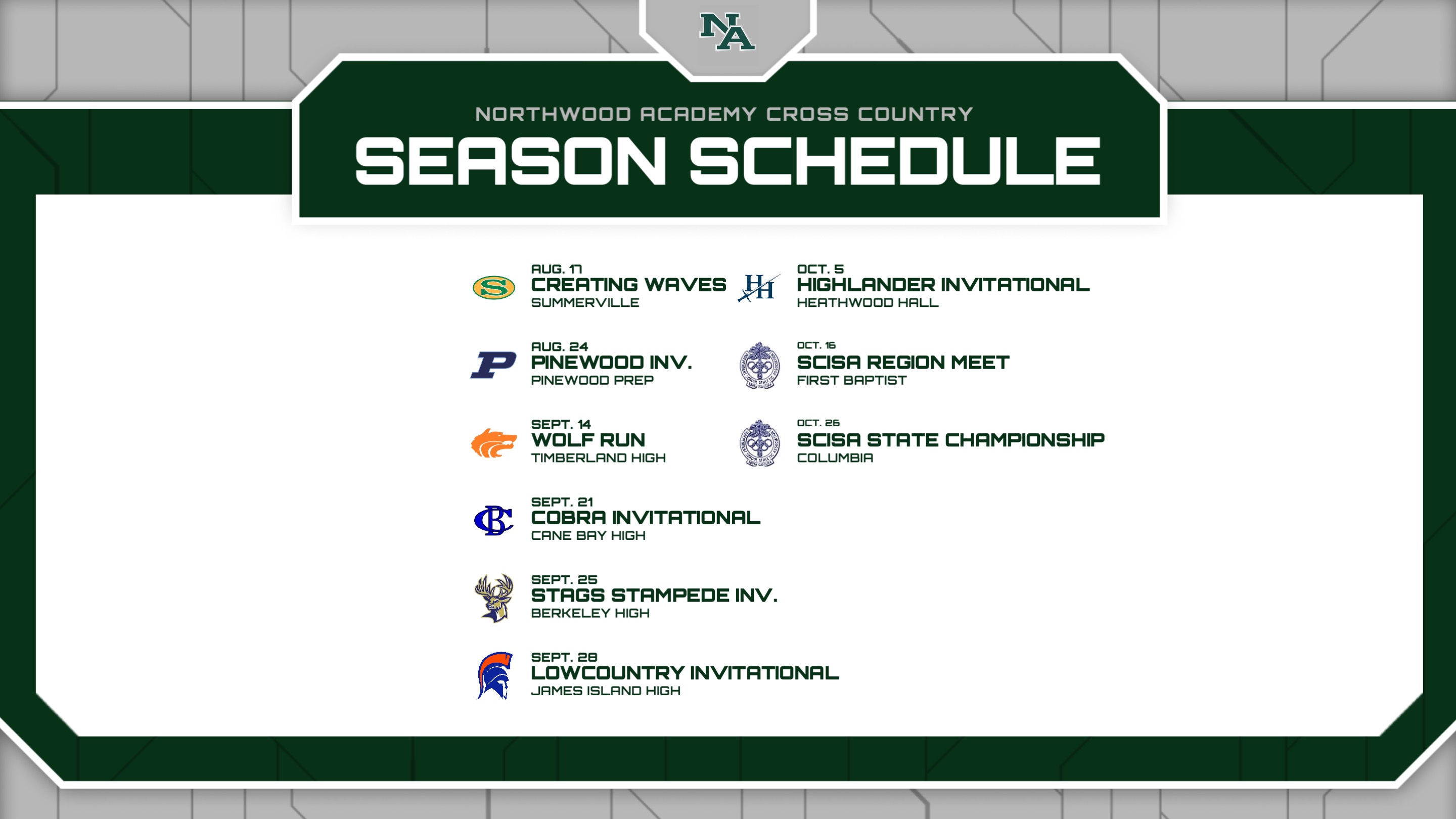 NA

NORTHWOOD ACADEMY CROSS COUNTRY
SEASON SCHEDULE

S
AUG. 17
CREATING WAVES
SUMMERVILLE

P
AUG. 24
PINEWOOD INV.
PINEWOOD PREP

SEPT. 14
WOLF RUN
TIMBERLAND HIGH

CB
SEPT. 21
COBRA INVITATIONAL
CANE BAY HIGH

SEPT. 25
STAGS STAMPEDE INV.
BERKELEY HIGH

SEPT. 28
LOWCOUNTRY INVITATIONAL
JAMES ISLAND HIGH

HH
OCT. 5
HIGHLANDER INVITATIONAL
HEATHWOOD HALL

OCT. 16
SCISA REGION MEET
FIRST BAPTIST

OCT. 26
SCISA STATE CHAMPIONSHIP
COLUMBIA